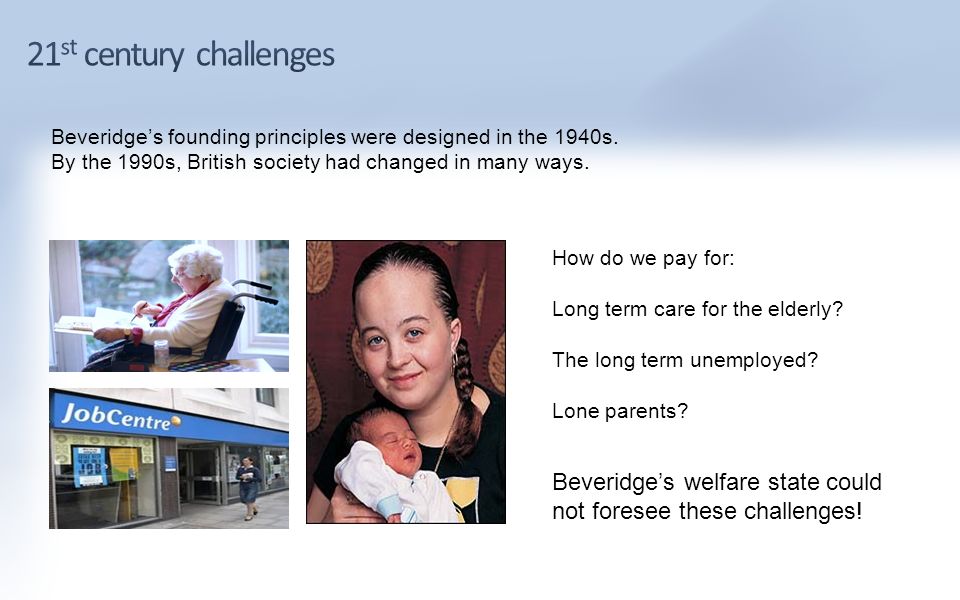 21$^{st}$ century challenges

Beveridge's founding principles were designed in the 1940s.
By the 1990s, British society had changed in many ways.

JobCentre

How do we pay for:

Long term care for the elderly?

The long term unemployed?

Lone parents?

Beveridge's welfare state could not foresee these challenges!